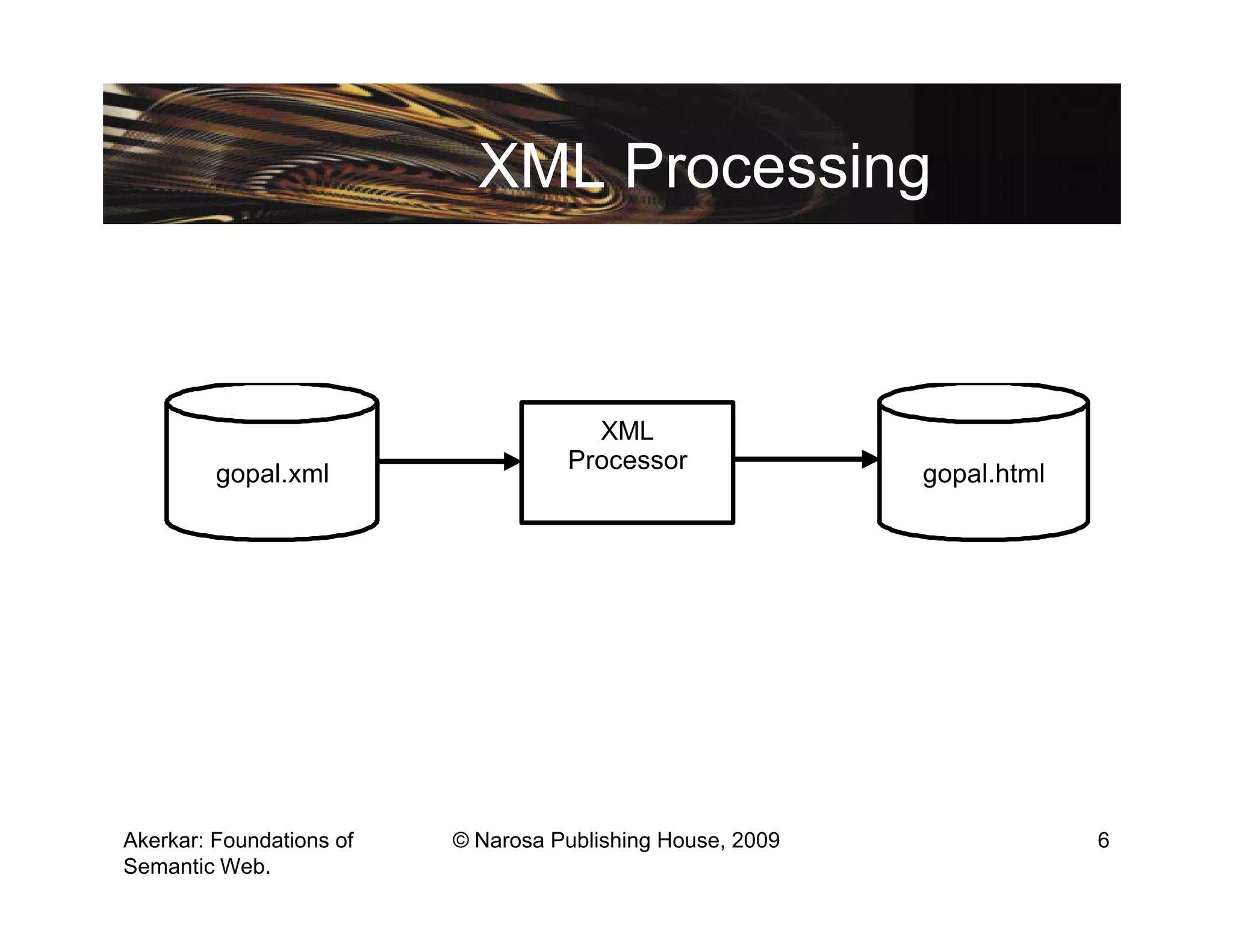 XML Processing

gopal.xml

XML Processor

gopal.html

Akerkar: Foundations of Semantic Web.

© Narosa Publishing House, 2009

6